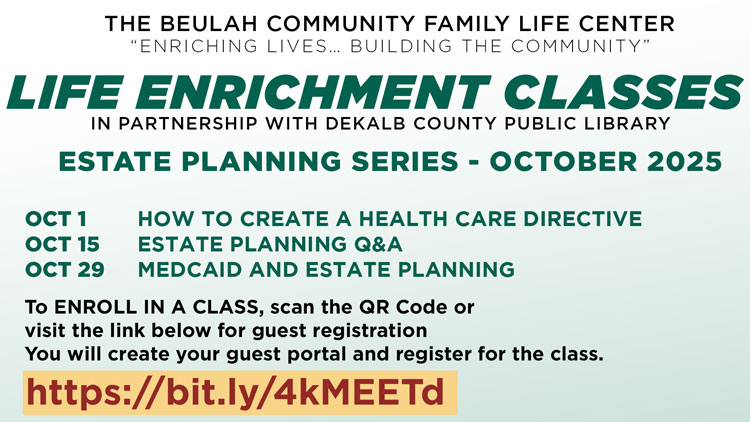 THE BEULAH COMMUNITY FAMILY LIFE CENTER
"ENRICHING LIVES... BUILDING THE COMMUNITY"

LIFE ENRICHMENT CLASSES
IN PARTNERSHIP WITH DEKALB COUNTY PUBLIC LIBRARY

ESTATE PLANNING SERIES - OCTOBER 2025

OCT 1 HOW TO CREATE A HEALTH CARE DIRECTIVE
OCT 15 ESTATE PLANNING Q&A
OCT 29 MEDCAID AND ESTATE PLANNING

To ENROLL IN A CLASS, scan the QR Code or visit the link below for guest registration
You will create your guest portal and register for the class.

https://bit.ly/4kMEETd